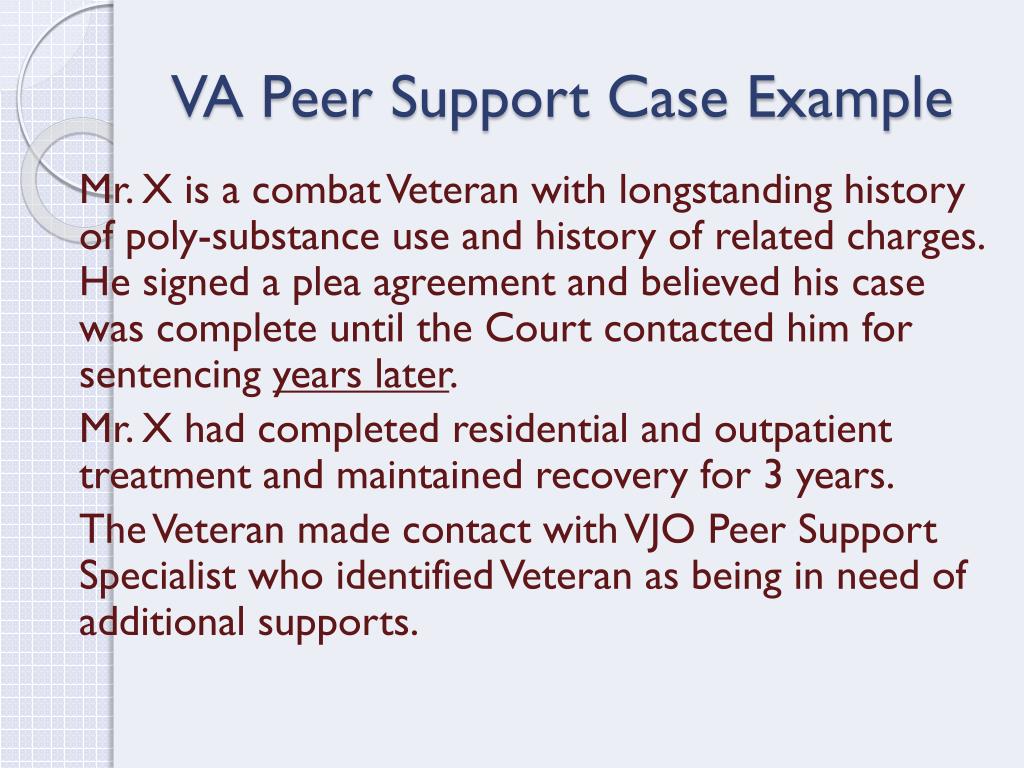 VA Peer Support Case Example

Mr. X is a combat Veteran with longstanding history of poly-substance use and history of related charges. He signed a plea agreement and believed his case was complete until the Court contacted him for sentencing years later.

Mr. X had completed residential and outpatient treatment and maintained recovery for 3 years.

The Veteran made contact with VJO Peer Support Specialist who identified Veteran as being in need of additional supports.